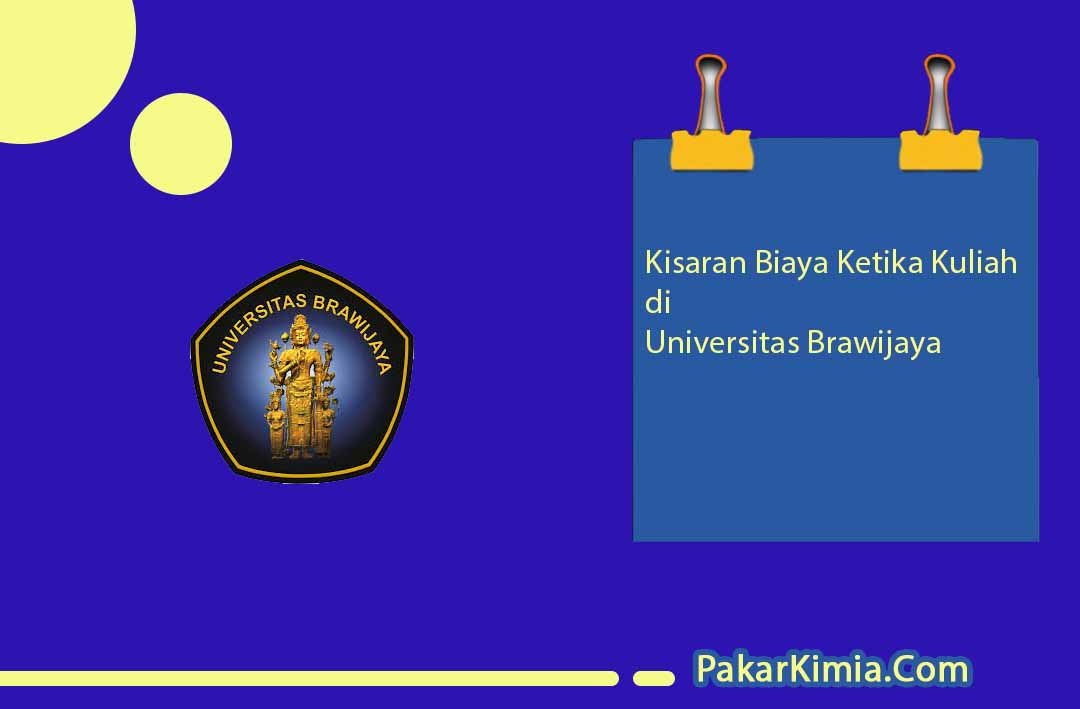 UNIVERSITAS BRAWIJAYA

Kisaran Biaya Ketika Kuliah di Universitas Brawijaya

PakarKimia.Com